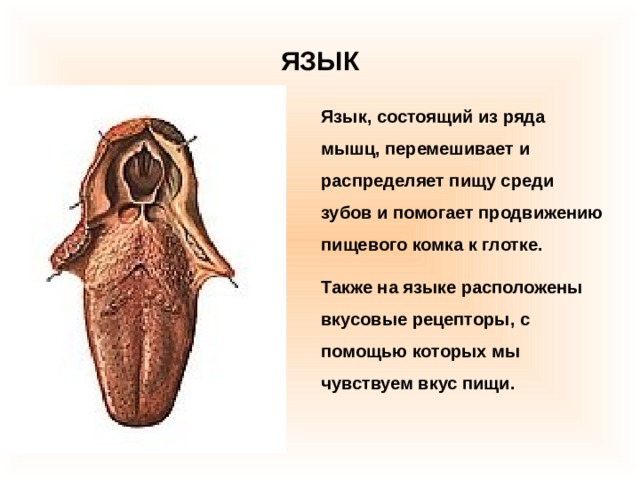 ЯЗЫК

Язык, состоящий из ряда мышц, перемешивает и распределяет пищу среди зубов и помогает продвижению пищевого комка к глотке.

Также на языке расположены вкусовые рецепторы, с помощью которых мы чувствуем вкус пищи.